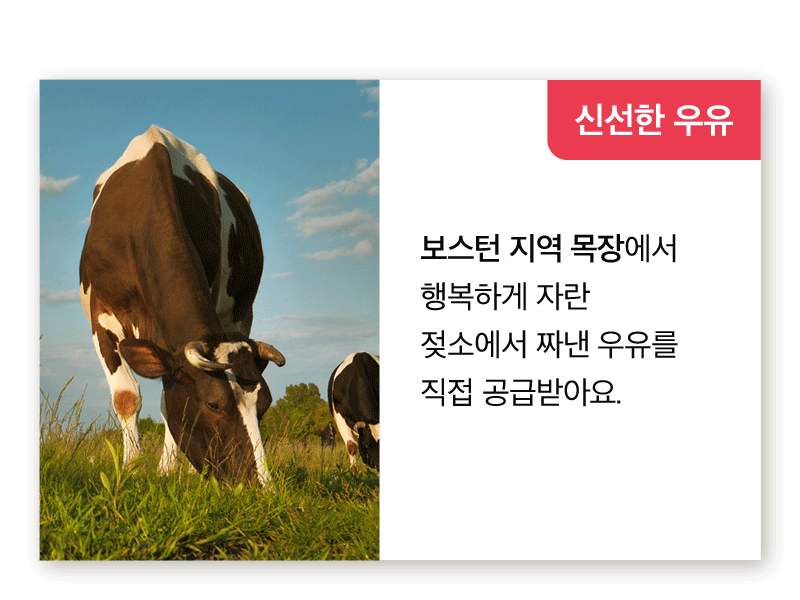 신선한 우유

보스턴 지역 목장에서 행복하게 자란 젖소에서 짜낸 우유를 직접 공급받아요.